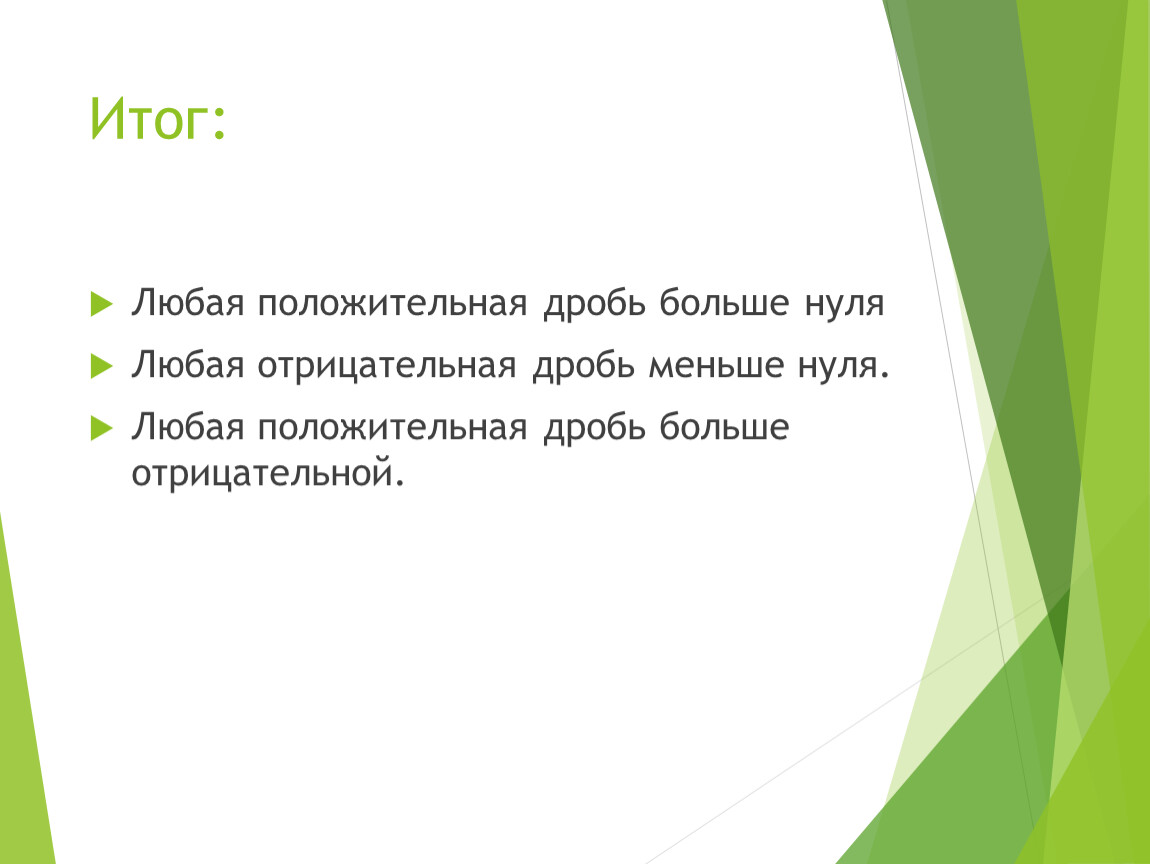 Итог:

Любая положительная дробь больше нуля

Любая отрицательная дробь меньше нуля.

Любая положительная дробь больше отрицательной.